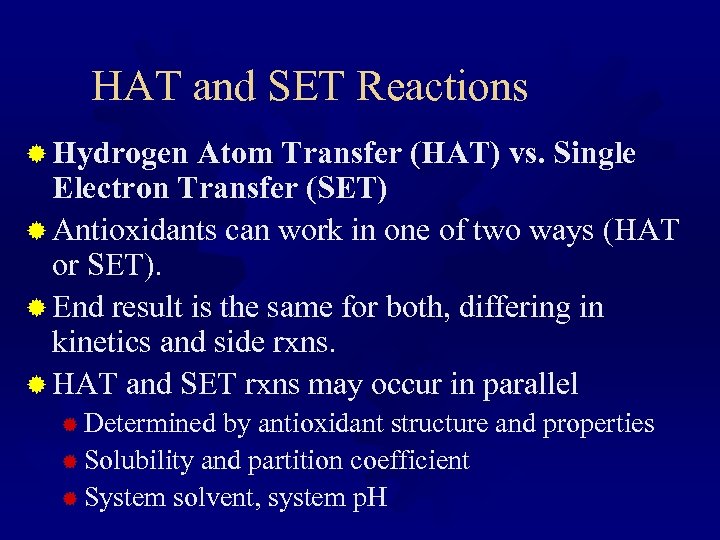 HAT and SET Reactions

Hydrogen Atom Transfer (HAT) vs. Single Electron Transfer (SET)

Antioxidants can work in one of two ways (HAT or SET).

End result is the same for both, differing in kinetics and side rxns.

HAT and SET rxns may occur in parallel

Determined by antioxidant structure and properties

Solubility and partition coefficient

System solvent, system pH